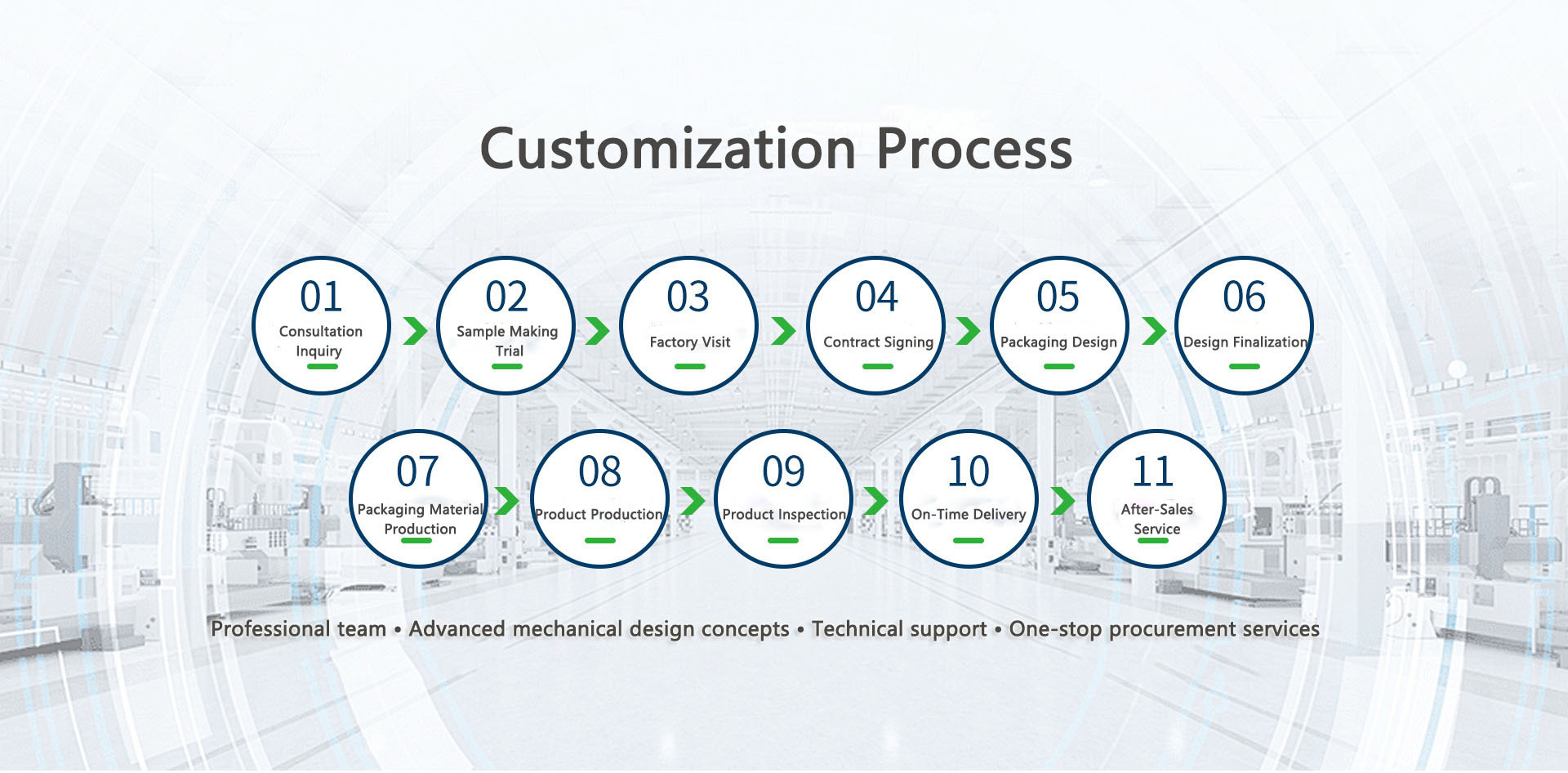 Customization Process

01
Consultation Inquiry

02
Sample Making Trial

03
Factory Visit

04
Contract Signing

05
Packaging Design

06
Design Finalization

07
Packaging Material Production

08
Product Production

09
Product Inspection

10
On-Time Delivery

11
After-Sales Service

Professional team • Advanced mechanical design concepts • Technical support • One-stop procurement services